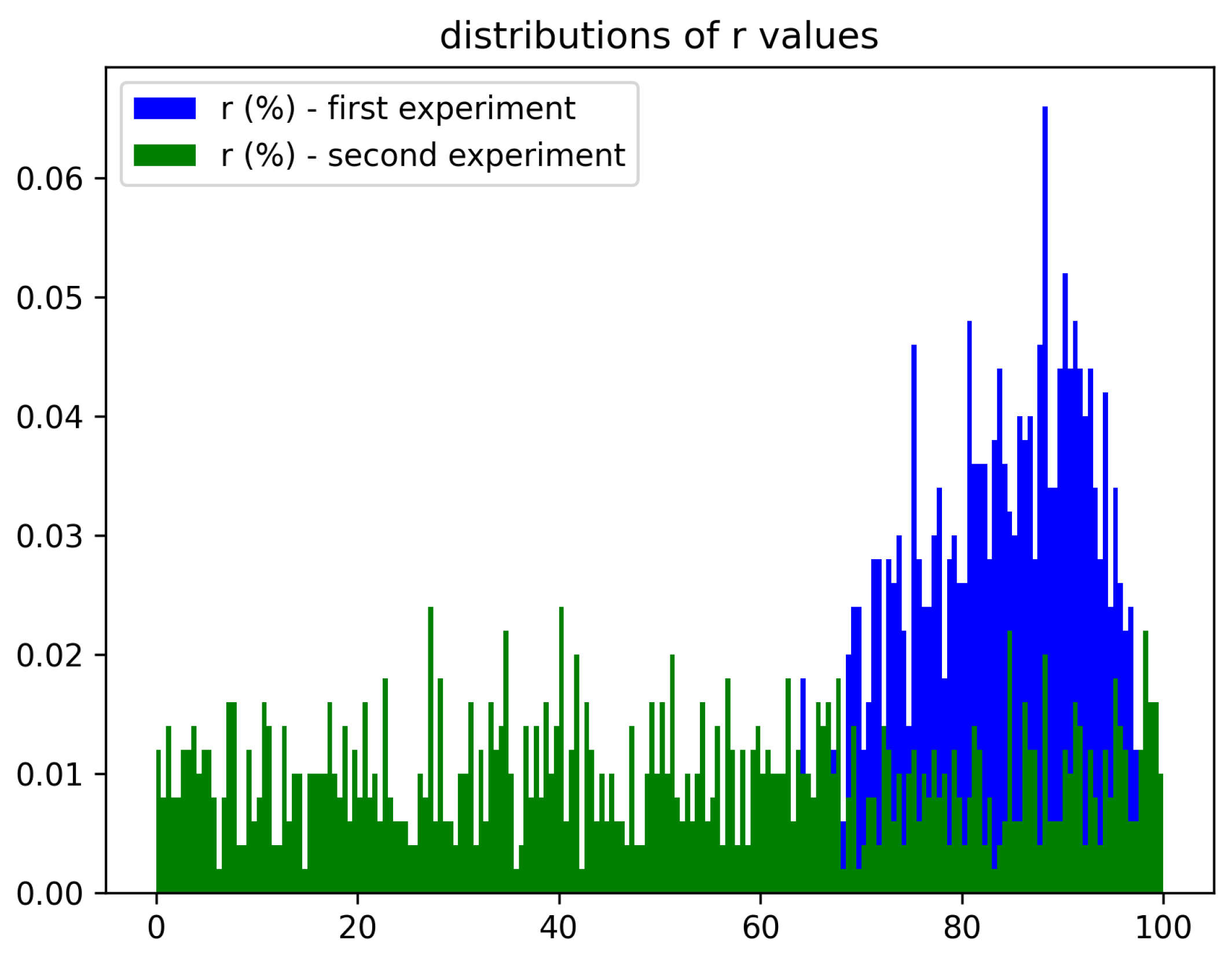 distributions of r values

r (%) - first experiment
r (%) - second experiment

0.06
0.05
0.04
0.03
0.02
0.01
0.00

0
20
40
60
80
100